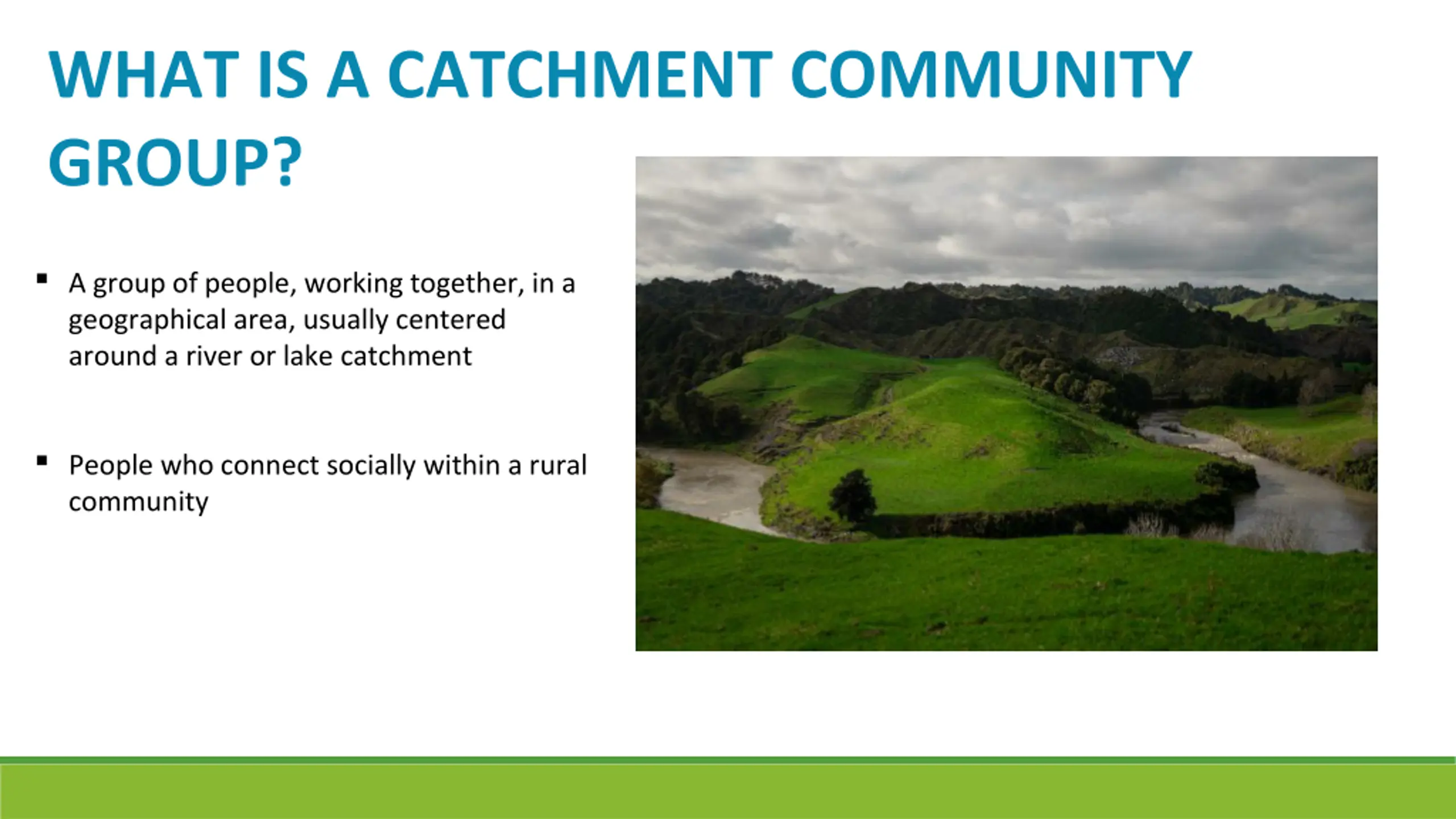 WHAT IS A CATCHMENT COMMUNITY GROUP?

▪ A group of people, working together, in a geographical area, usually centered around a river or lake catchment

▪ People who connect socially within a rural community